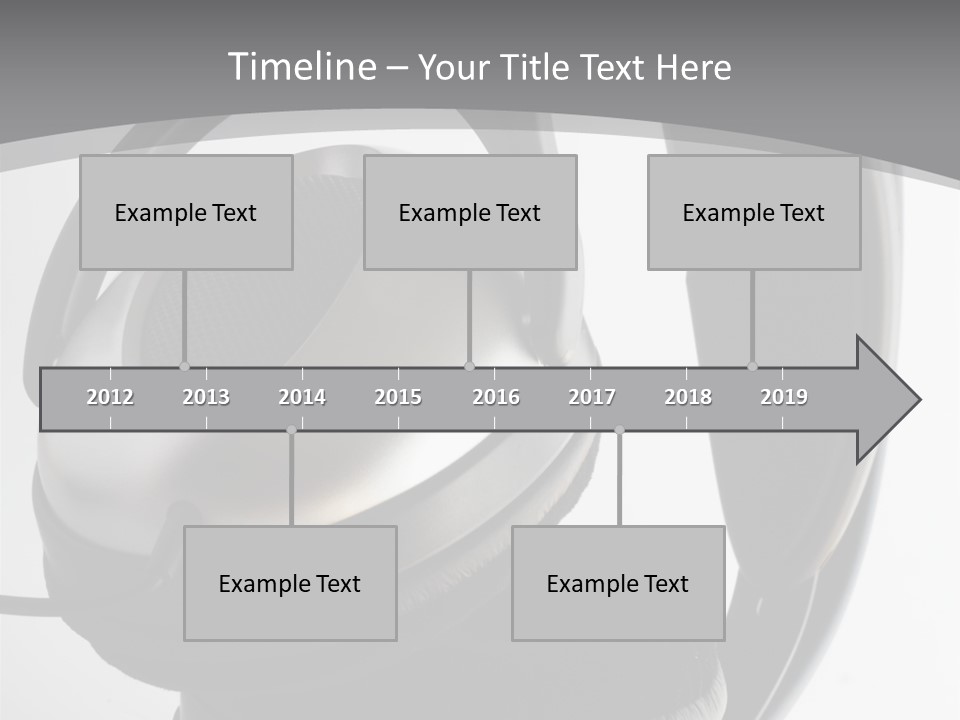 Timeline – Your Title Text Here

Example Text

Example Text

Example Text

2012 2013 2014 2015 2016 2017 2018 2019

Example Text

Example Text